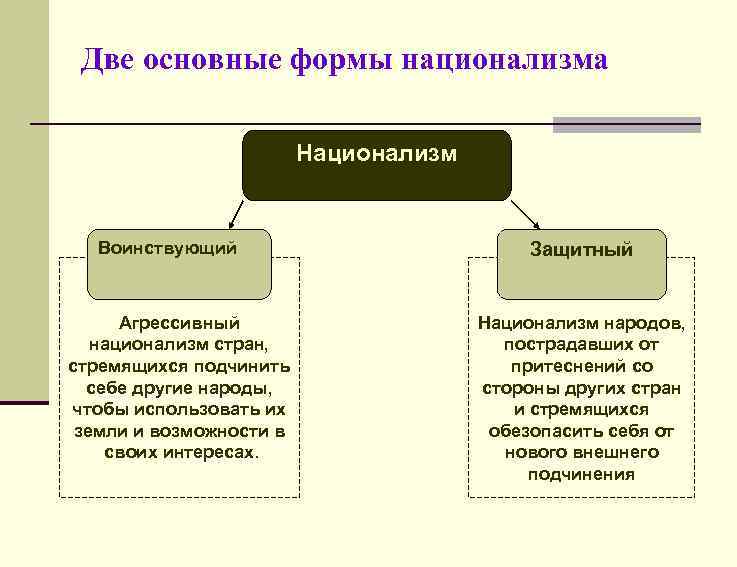 Две основные формы национализма

Национализм

Воинствующий

Агрессивный национализм стран, стремящихся подчинить себе другие народы, чтобы использовать их земли и возможности в своих интересах.

Защитный

Национализм народов, пострадавших от притеснений со стороны других стран и стремящихся обезопасить себя от нового внешнего подчинения